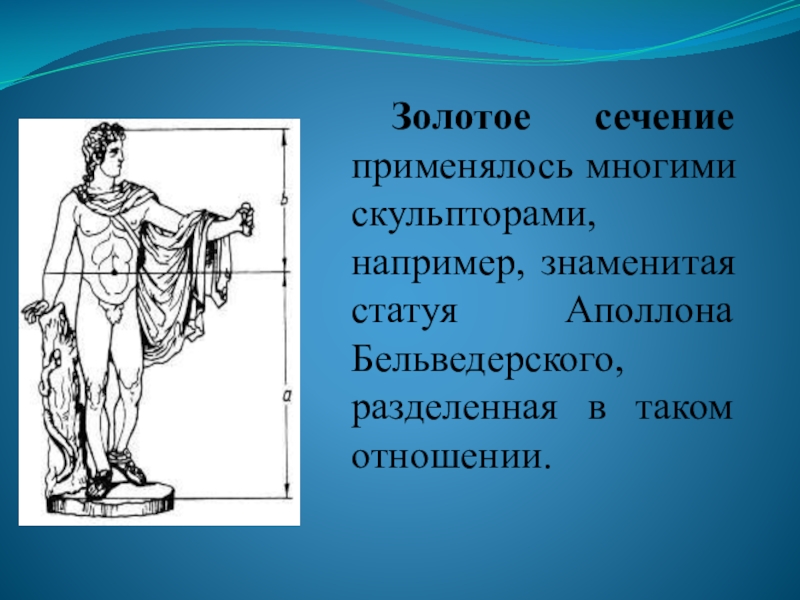 b

a

Золотое сечение применялось многими скульпторами, например, знаменитая статуя Аполлона Бельведерского, разделенная в таком отношении.